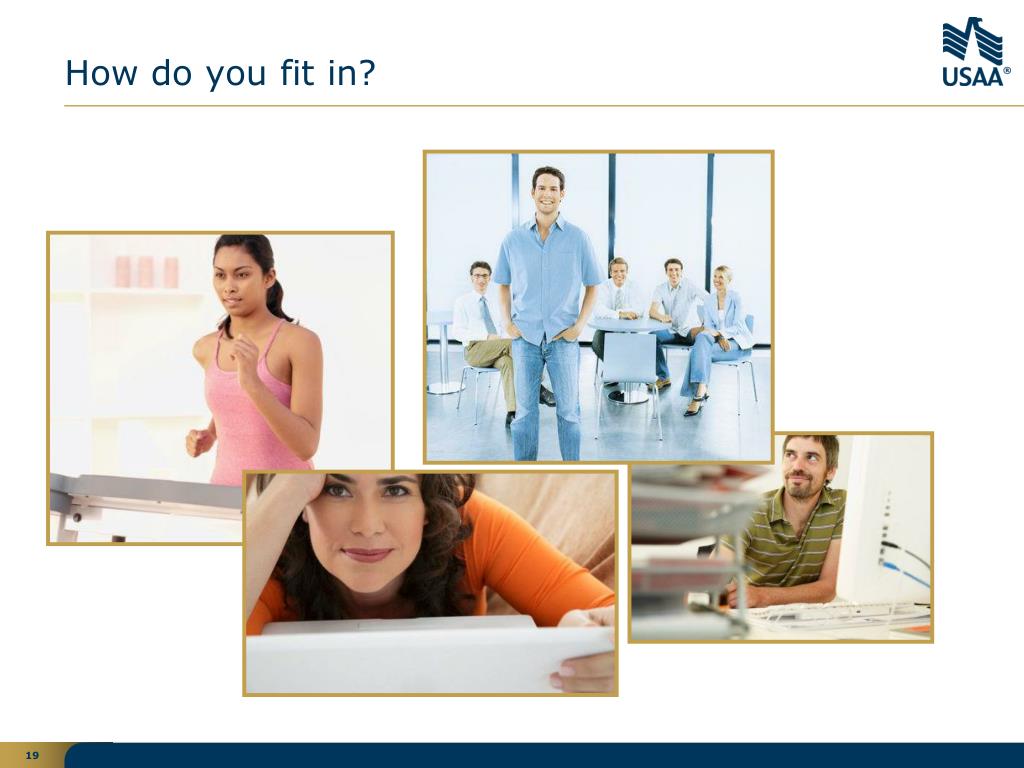 How do you fit in?

USAA®

19